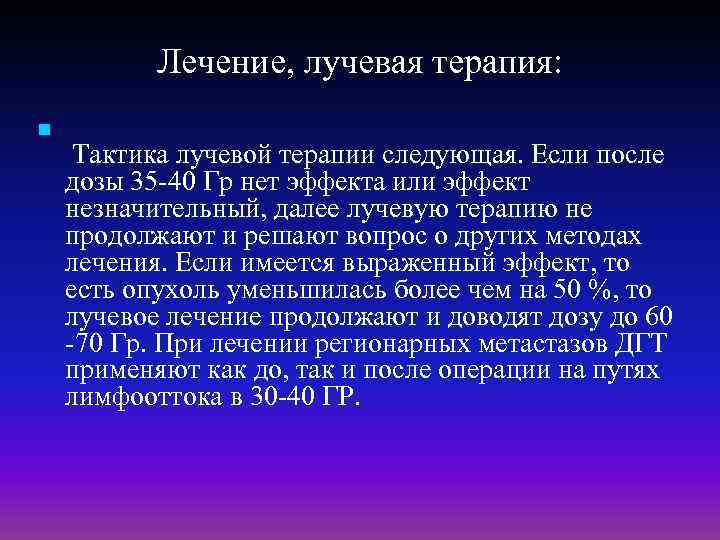 Лечение, лучевая терапия:

Тактика лучевой терапии следующая. Если после дозы 35-40 Гр нет эффекта или эффект незначительный, далее лучевую терапию не продолжают и решают вопрос о других методах лечения. Если имеется выраженный эффект, то есть опухоль уменьшилась более чем на 50 %, то лучевое лечение продолжают и доводят дозу до 60 -70 Гр. При лечении регионарных метастазов ДГТ применяют как до, так и после операции на путях лимфооттока в 30-40 ГР.